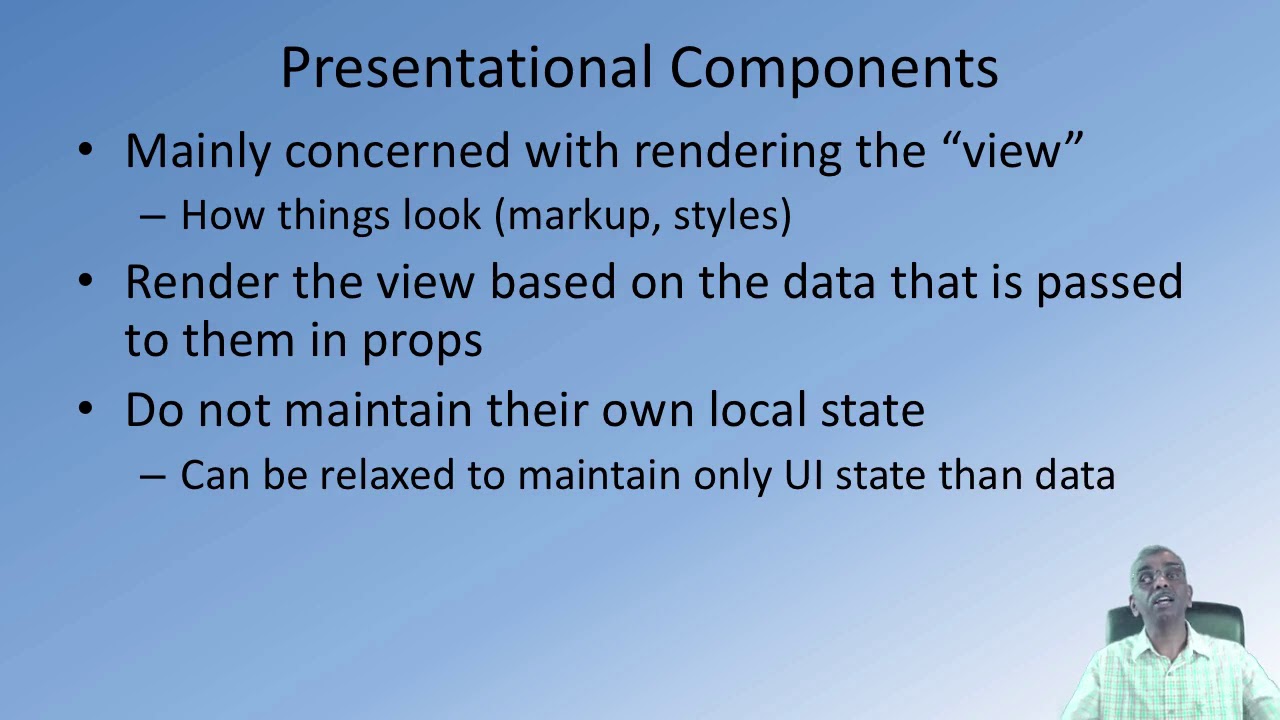 Presentational Components

• Mainly concerned with rendering the “view”
– How things look (markup, styles)

• Render the view based on the data that is passed to them in props

• Do not maintain their own local state
– Can be relaxed to maintain only UI state than data